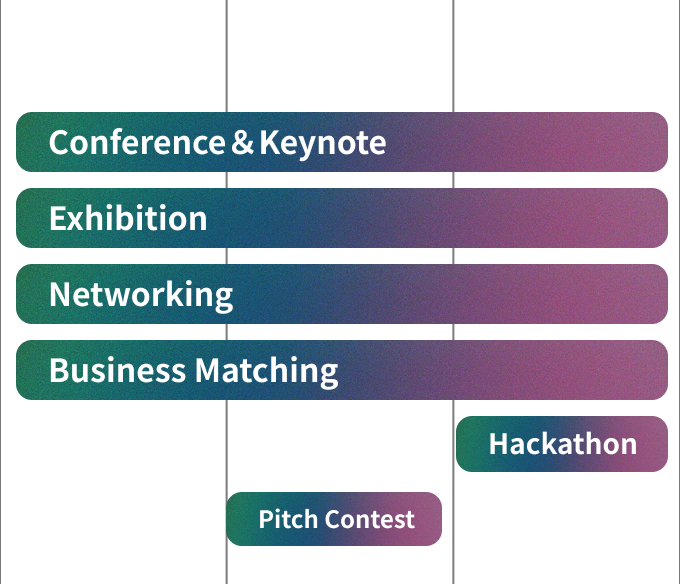 Conference & Keynote

Exhibition

Networking

Business Matching

Hackathon

Pitch Contest